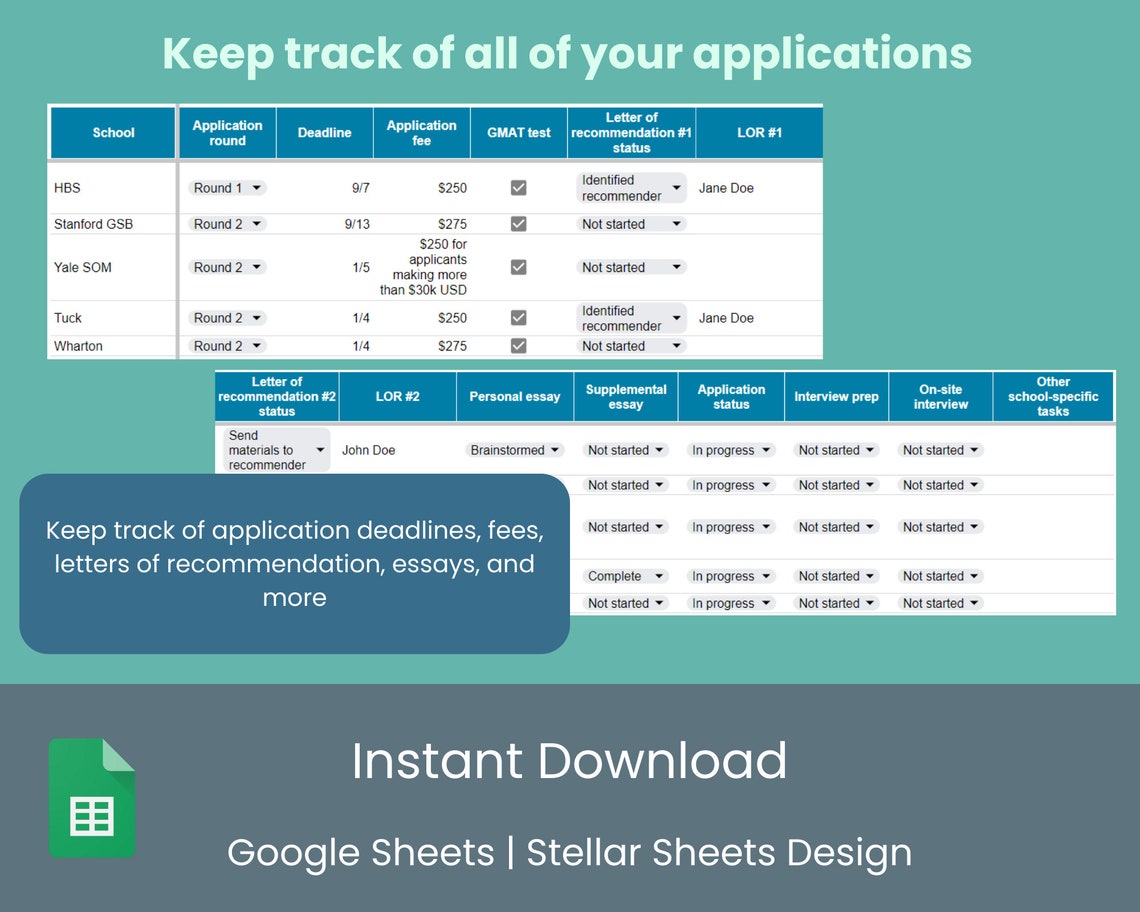 Keep track of all of your applications

| School | Application round | Deadline | Application fee | GMAT test | Letter of recommendation #1 status | LOR #1 |
|---|---|---|---|---|---|---|
| HBS | Round 1 | 9/7 | $250 | | Identified recommender | Jane Doe |
| Stanford GSB | Round 2 | 9/13 | $275 | | Not started | |
| Yale SOM | Round 2 | 1/5 | $250 for applicants making more than $30k USD | | Not started | |
| Tuck | Round 2 | 1/4 | $250 | | Identified recommender | Jane Doe |
| Wharton | Round 2 | 1/4 | $275 | | Not started | |

| Letter of recommendation #2 status | LOR #2 | Personal essay | Supplemental essay | Application status | Interview prep | On-site interview | Other school-specific tasks |
|---|---|---|---|---|---|---|---|
| Send materials to recommender | John Doe | Brainstormed | Not started | In progress | Not started | Not started | |
| | | | Not started | In progress | Not started | Not started | |
| | | | Not started | In progress | Not started | Not started | |
| | | | Complete | In progress | Not started | Not started | |
| | | | Not started | In progress | Not started | Not started | |

Keep track of application deadlines, fees, letters of recommendation, essays, and more

Instant Download

Google Sheets | Stellar Sheets Design